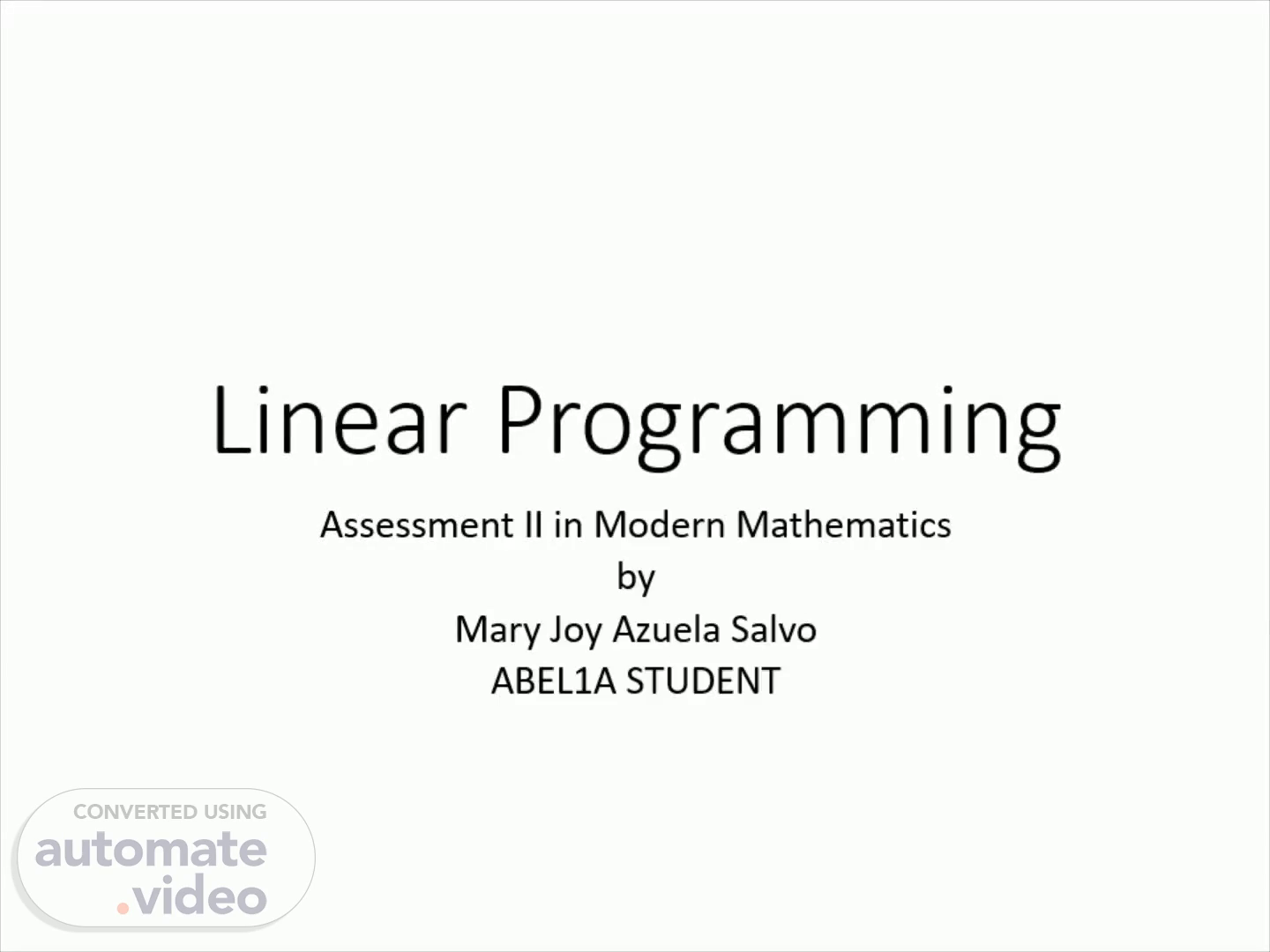 Linear Programming

Assessment II in Modern Mathematics
by
Mary Joy Azuela Salvo
ABEL1A STUDENT

CONVERTED USING
automate
.video